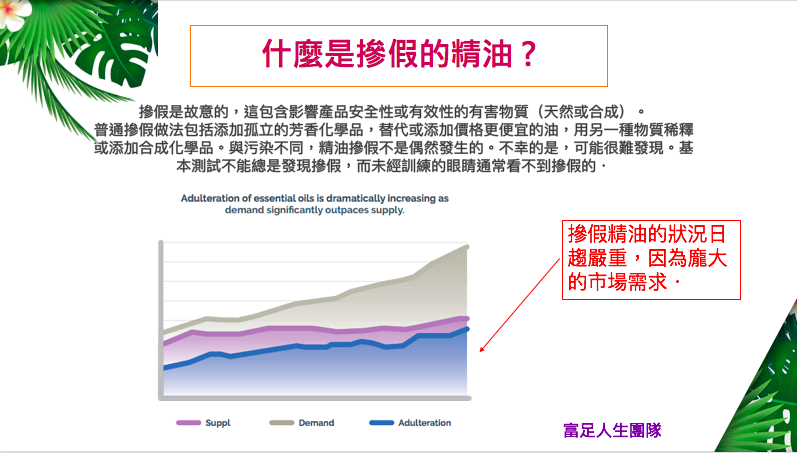 什麼是摻假的精油？

摻假是故意的，這包含影響產品安全性或有效性的有害物質（天然或合成）。普通摻假做法包括添加孤立的芳香化學品，替代或添加價格更便宜的油，用另一種物質稀釋或添加合成化學品。與污染不同，精油摻假不是偶然發生的。不幸的是，可能很難發現。基本測試不能總是發現摻假，而未經訓練的眼睛通常看不到摻假的．

Adulteration of essential oils is dramatically increasing as demand significantly outpaces supply.

摻假精油的狀況日趨嚴重，因為龐大的市場需求．

Suppl
Demand
Adulteration

富足人生團隊